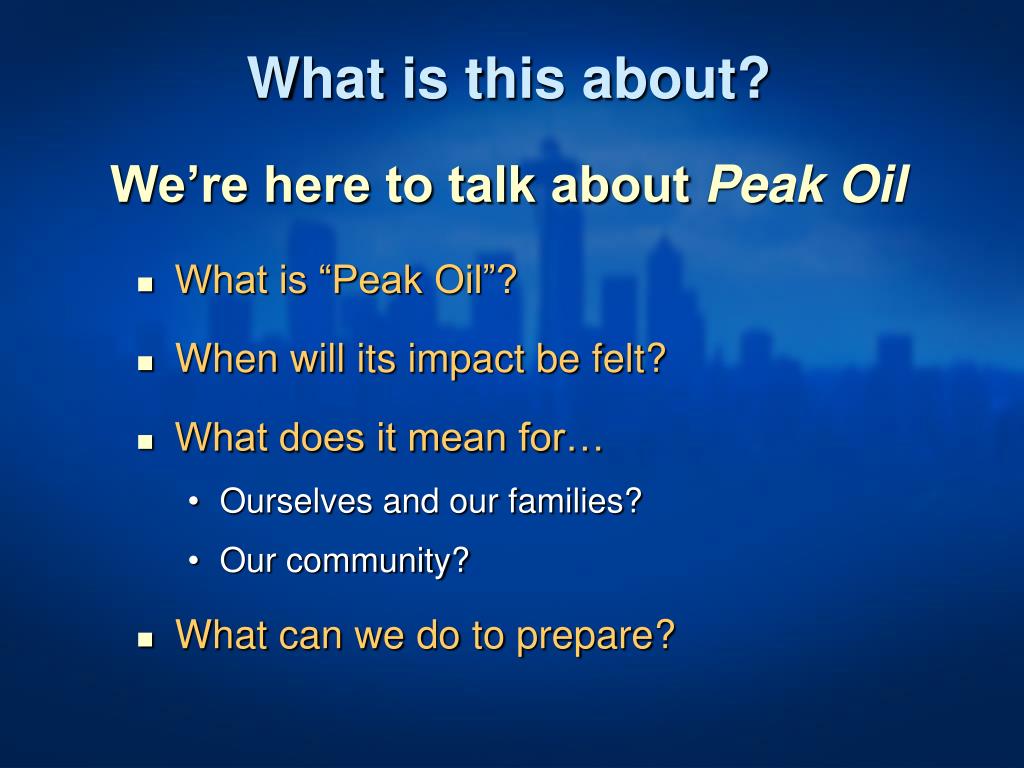 What is this about?

We’re here to talk about Peak Oil

- What is “Peak Oil”?
- When will its impact be felt?
- What does it mean for…
  - Ourselves and our families?
  - Our community?
- What can we do to prepare?